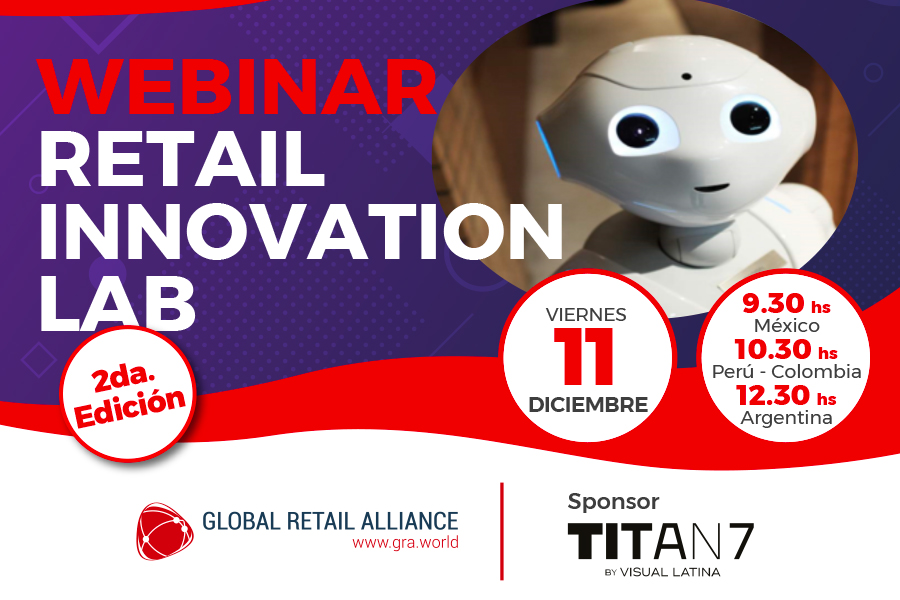 WEBINAR
RETAIL INNOVATION LAB

2da. Edición

VIERNES
11
DICIEMBRE

9.30 hs
México
10.30 hs
Perú - Colombia
12.30 hs
Argentina

GLOBAL RETAIL ALLIANCE
www.gra.world

Sponsor
TITAN7
BY VISUAL LATINA